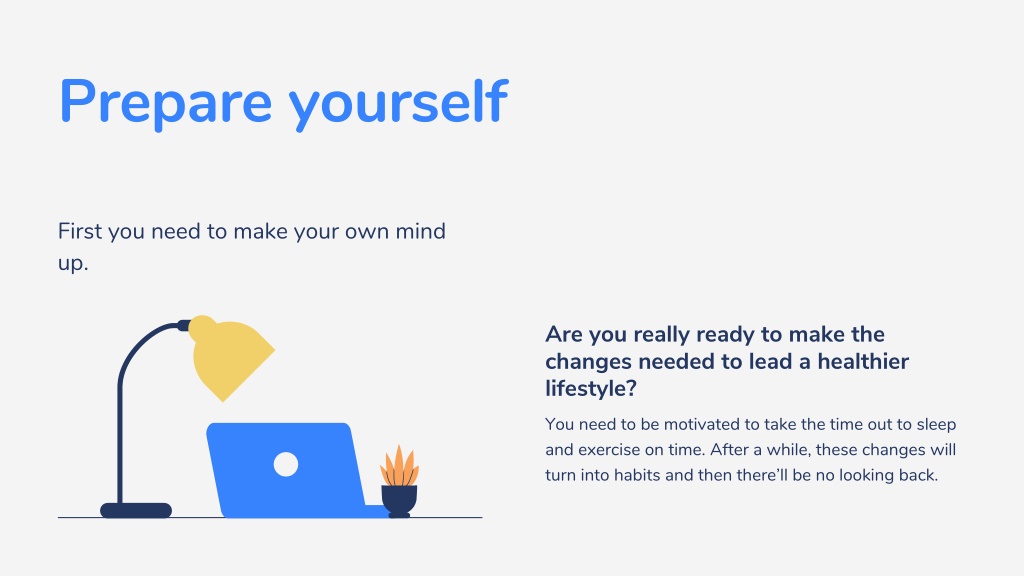 Prepare yourself

First you need to make your own mind up.

Are you really ready to make the changes needed to lead a healthier lifestyle?

You need to be motivated to take the time out to sleep and exercise on time. After a while, these changes will turn into habits and then there'll be no looking back.